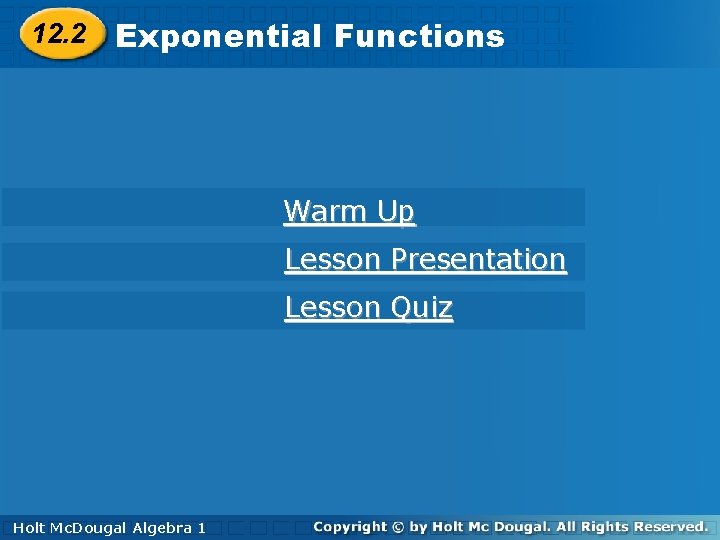 12.2 Exponential Functions

Warm Up

Lesson Presentation

Lesson Quiz

Holt McDougal Algebra 1

Copyright © by Holt Mc Dougal. All Rights Reserved.